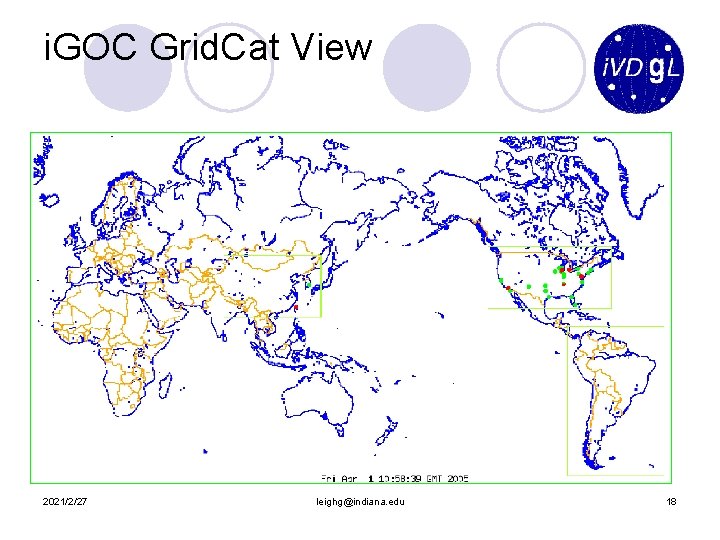 iGOC GridCat View

iVDgL

Fri Apr 1 10:58:39 GMT 2005

2021/2/27

leighg@indiana.edu

18